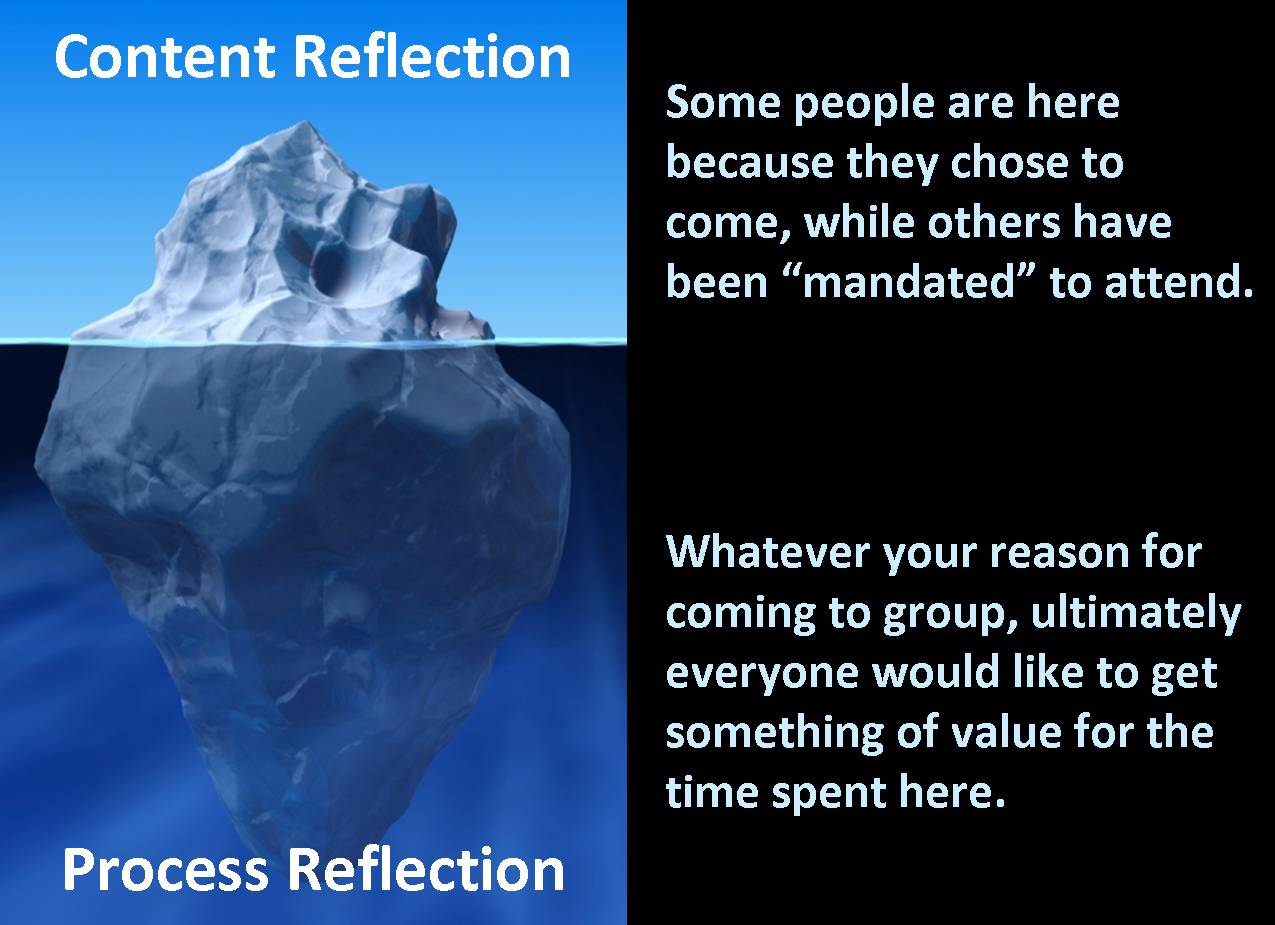 Content Reflection

Process Reflection

Some people are here because they chose to come, while others have been “mandated” to attend.

Whatever your reason for coming to group, ultimately everyone would like to get something of value for the time spent here.